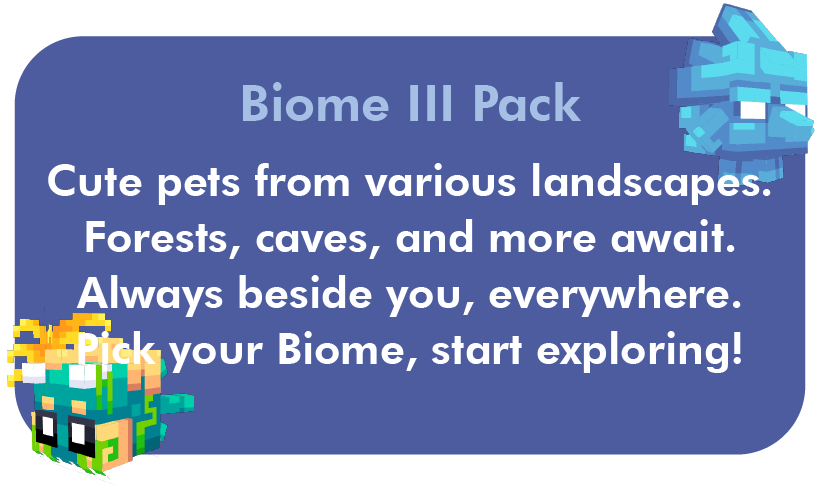 Biome III Pack

Cute pets from various landscapes. Forests, caves, and more await. Always beside you, everywhere. Pick your Biome, start exploring!